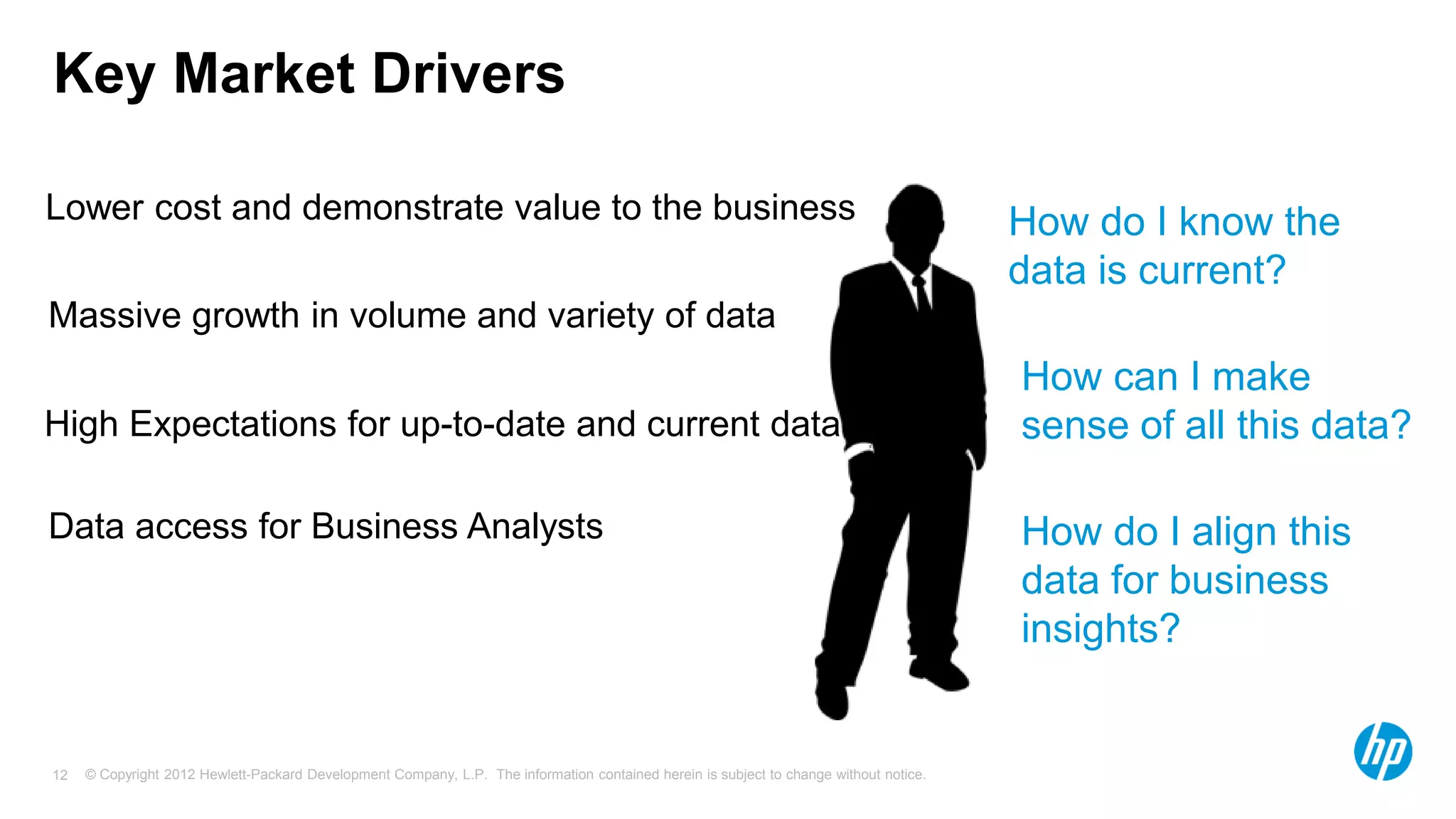 Key Market Drivers

Lower cost and demonstrate value to the business

Massive growth in volume and variety of data

High Expectations for up-to-date and current data

Data access for Business Analysts

How do I know the data is current?

How can I make sense of all this data?

How do I align this data for business insights?

12 © Copyright 2012 Hewlett-Packard Development Company, L.P. The information contained herein is subject to change without notice.

hp